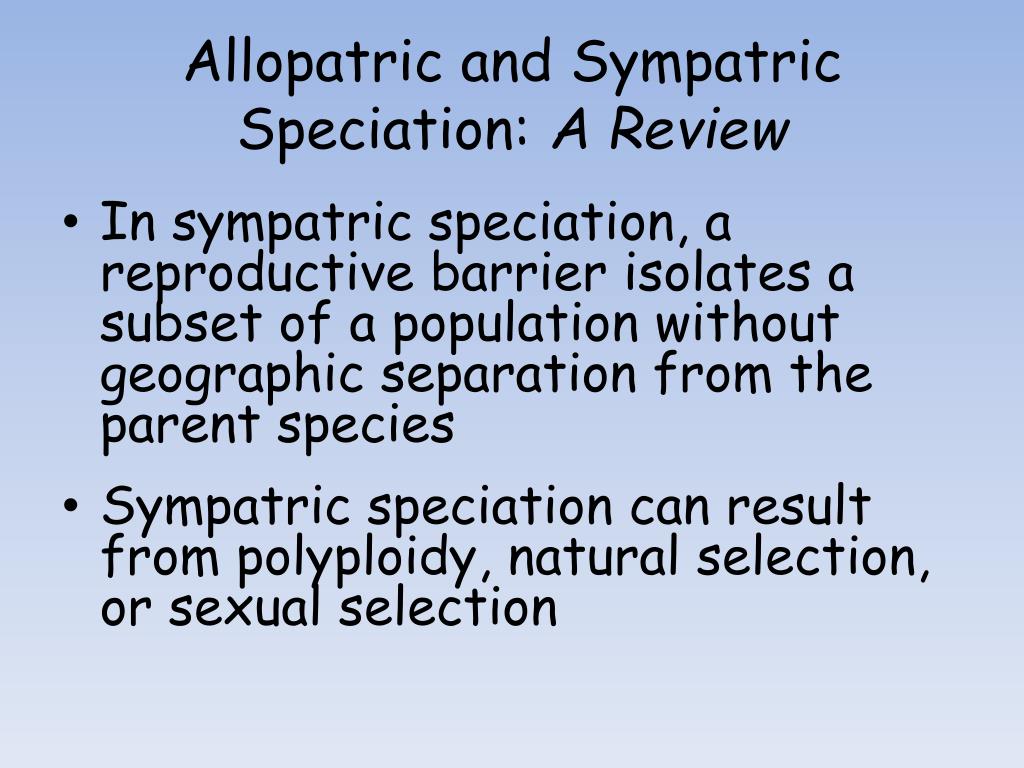 Allopatric and Sympatric Speciation: A Review

• In sympatric speciation, a reproductive barrier isolates a subset of a population without geographic separation from the parent species

• Sympatric speciation can result from polyploidy, natural selection, or sexual selection